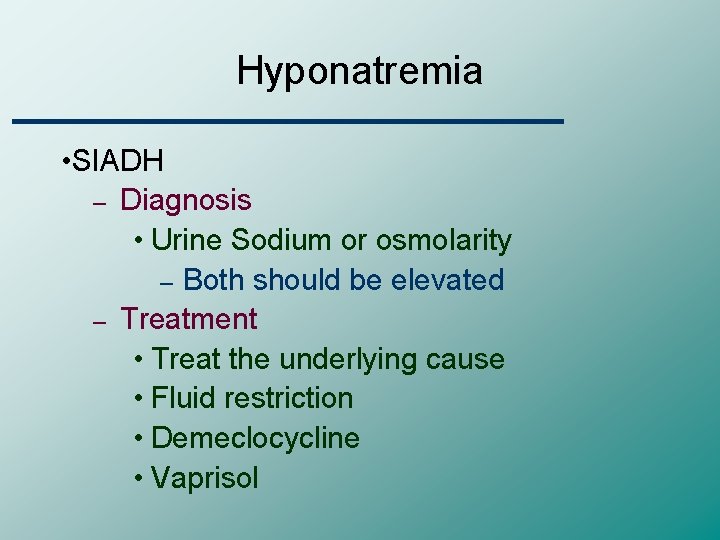 Hyponatremia

•SIADH

– Diagnosis

• Urine Sodium or osmolarity

– Both should be elevated

– Treatment

• Treat the underlying cause

• Fluid restriction

• Demeclocycline

• Vaprisol